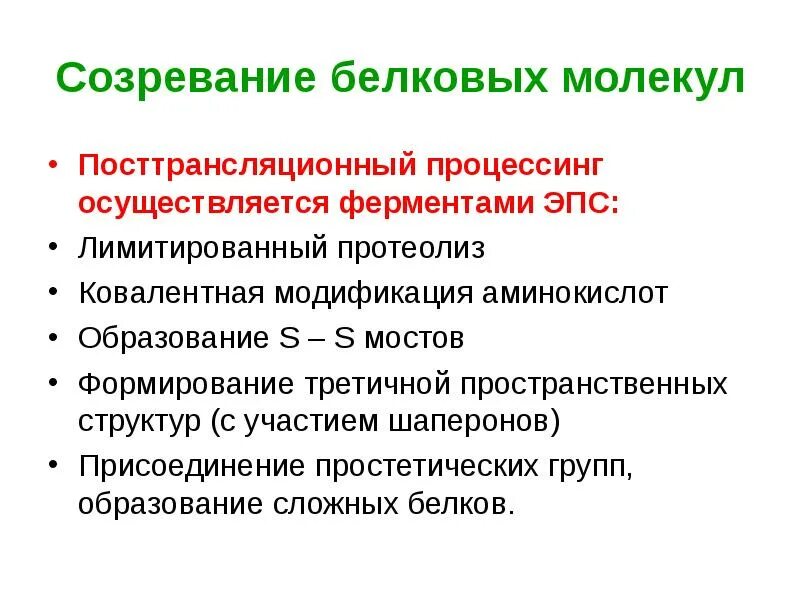 Созревание белковых молекул

• Посттрансляционный процессинг осуществляется ферментами ЭПС:
• Лимитированный протеолиз
• Ковалентная модификация аминокислот
• Образование S – S мостов
• Формирование третичной пространственных структур (с участием шаперонов)
• Присоединение простетических групп, образование сложных белков.